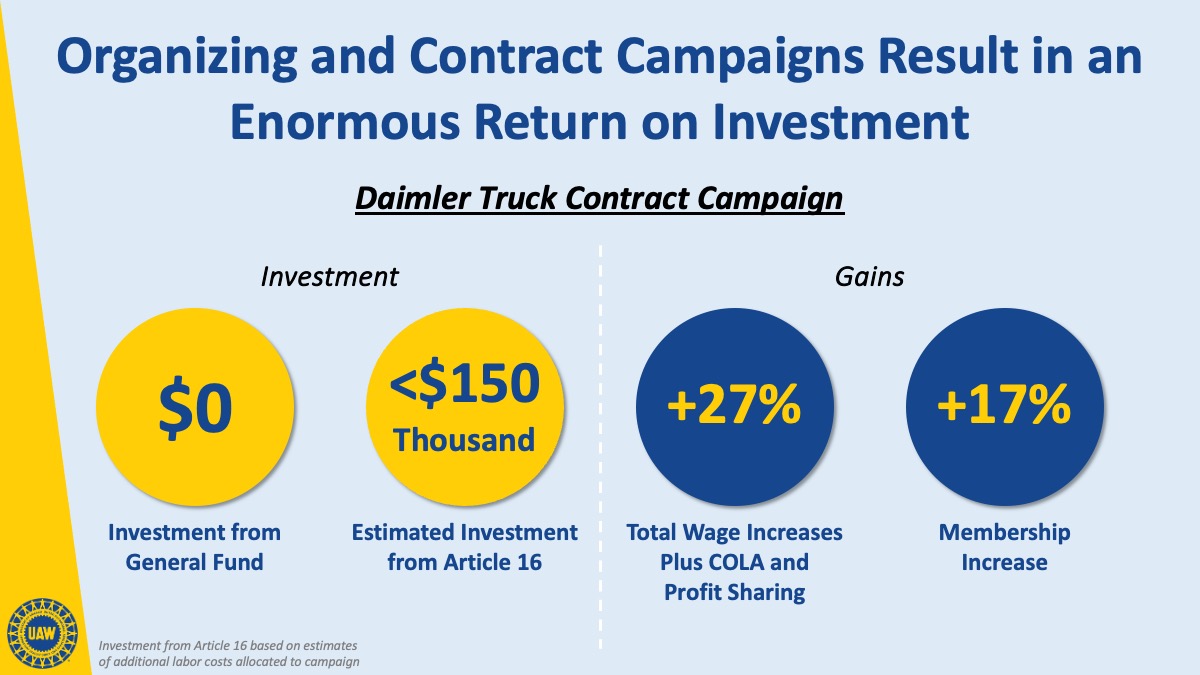 Organizing and Contract Campaigns Result in an Enormous Return on Investment

Daimler Truck Contract Campaign

Investment

$0

Investment from General Fund

<$150 Thousand

Estimated Investment from Article 16

Gains

+27%

Total Wage Increases Plus COLA and Profit Sharing

+17%

Membership Increase

UAW

Investment from Article 16 based on estimates of additional labor costs allocated to campaign